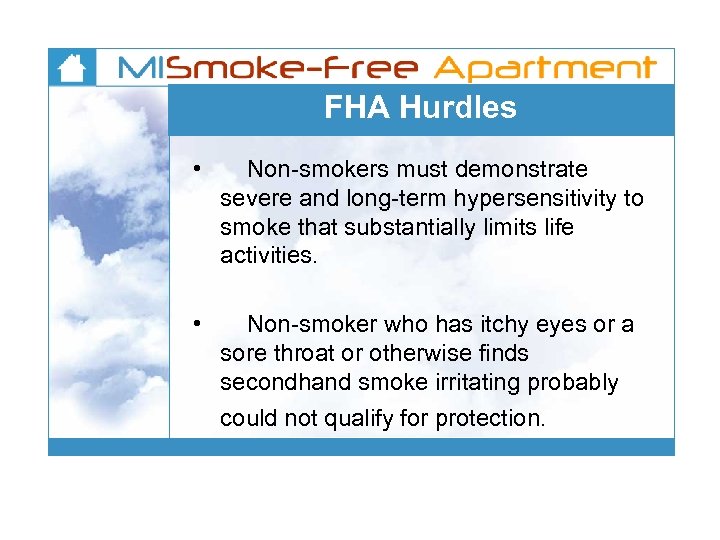 MISmoke-Free Apartment

FHA Hurdles

• Non-smokers must demonstrate severe and long-term hypersensitivity to smoke that substantially limits life activities.

• Non-smoker who has itchy eyes or a sore throat or otherwise finds secondhand smoke irritating probably could not qualify for protection.